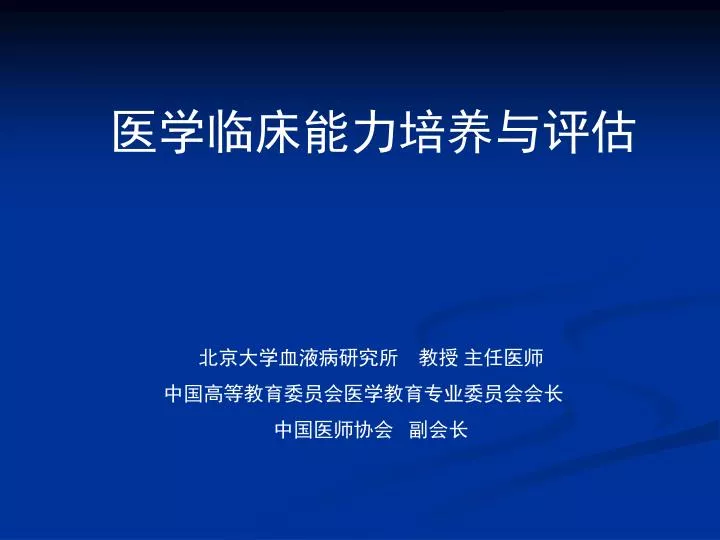 医学临床能力培养与评估

北京大学血液病研究所　教授 主任医师
中国高等教育委员会医学教育专业委员会会长
中国医师协会　副会长